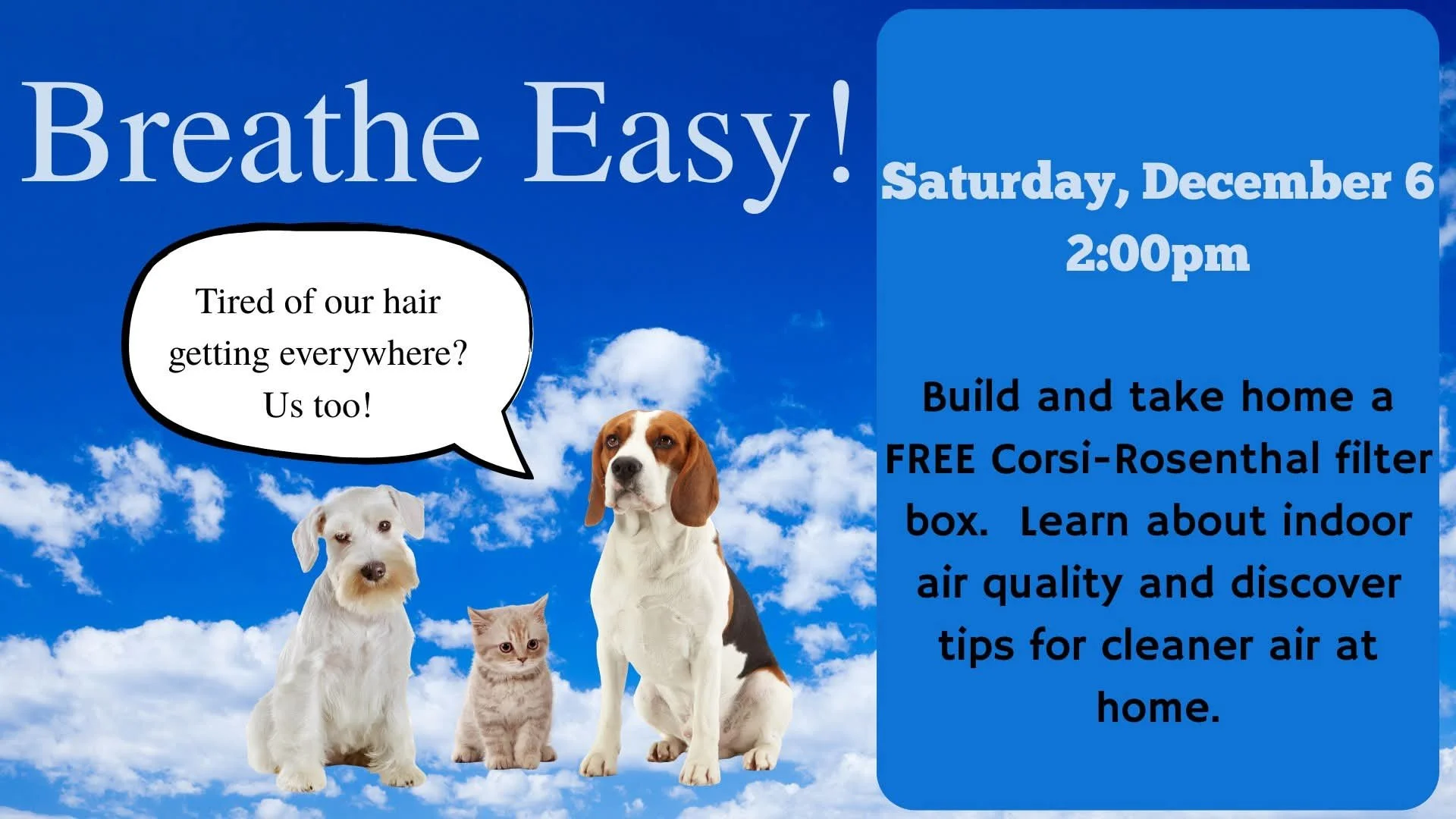 Breathe Easy!

Tired of our hair getting everywhere? Us too!

Saturday, December 6
2:00pm

Build and take home a FREE Corsi-Rosenthal filter box.  Learn about indoor air quality and discover tips for cleaner air at home.